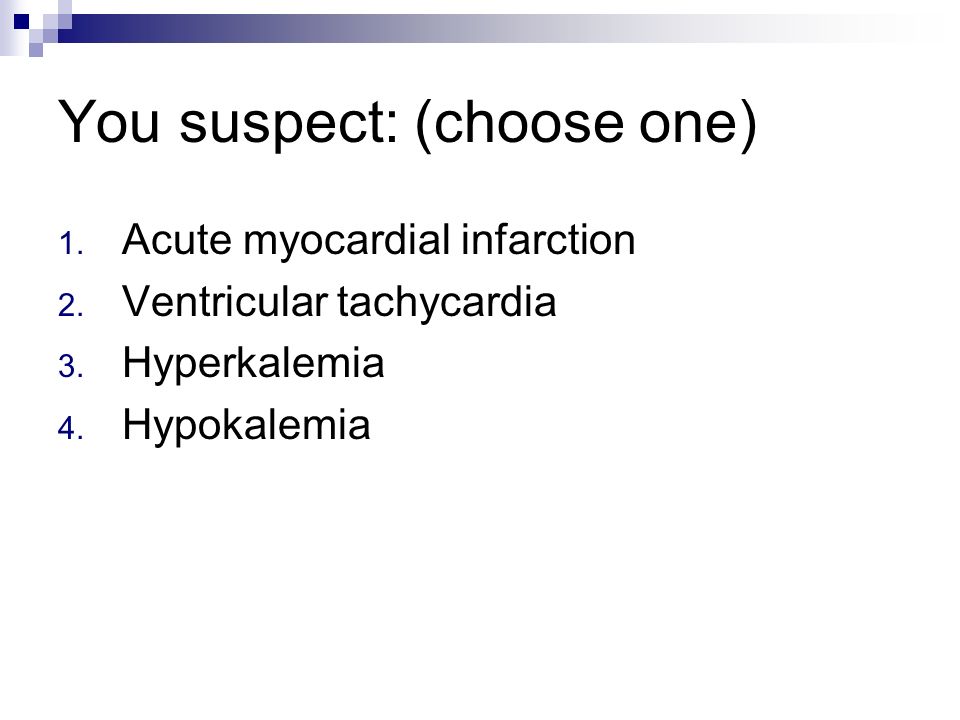 You suspect: (choose one)

1. Acute myocardial infarction
2. Ventricular tachycardia
3. Hyperkalemia
4. Hypokalemia